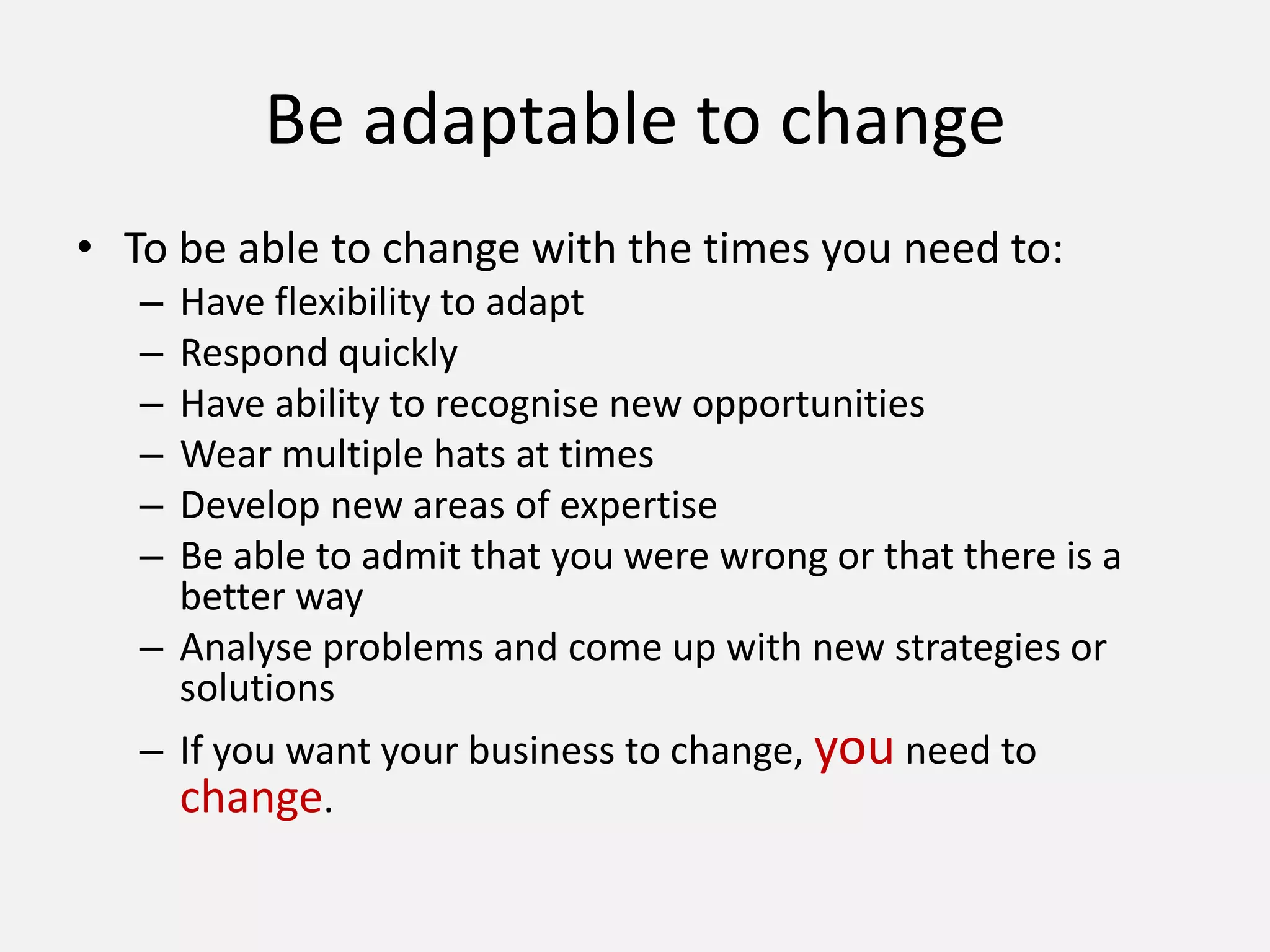 Be adaptable to change

• To be able to change with the times you need to:
  – Have flexibility to adapt
  – Respond quickly
  – Have ability to recognise new opportunities
  – Wear multiple hats at times
  – Develop new areas of expertise
  – Be able to admit that you were wrong or that there is a better way
  – Analyse problems and come up with new strategies or solutions
  – If you want your business to change, you need to change.